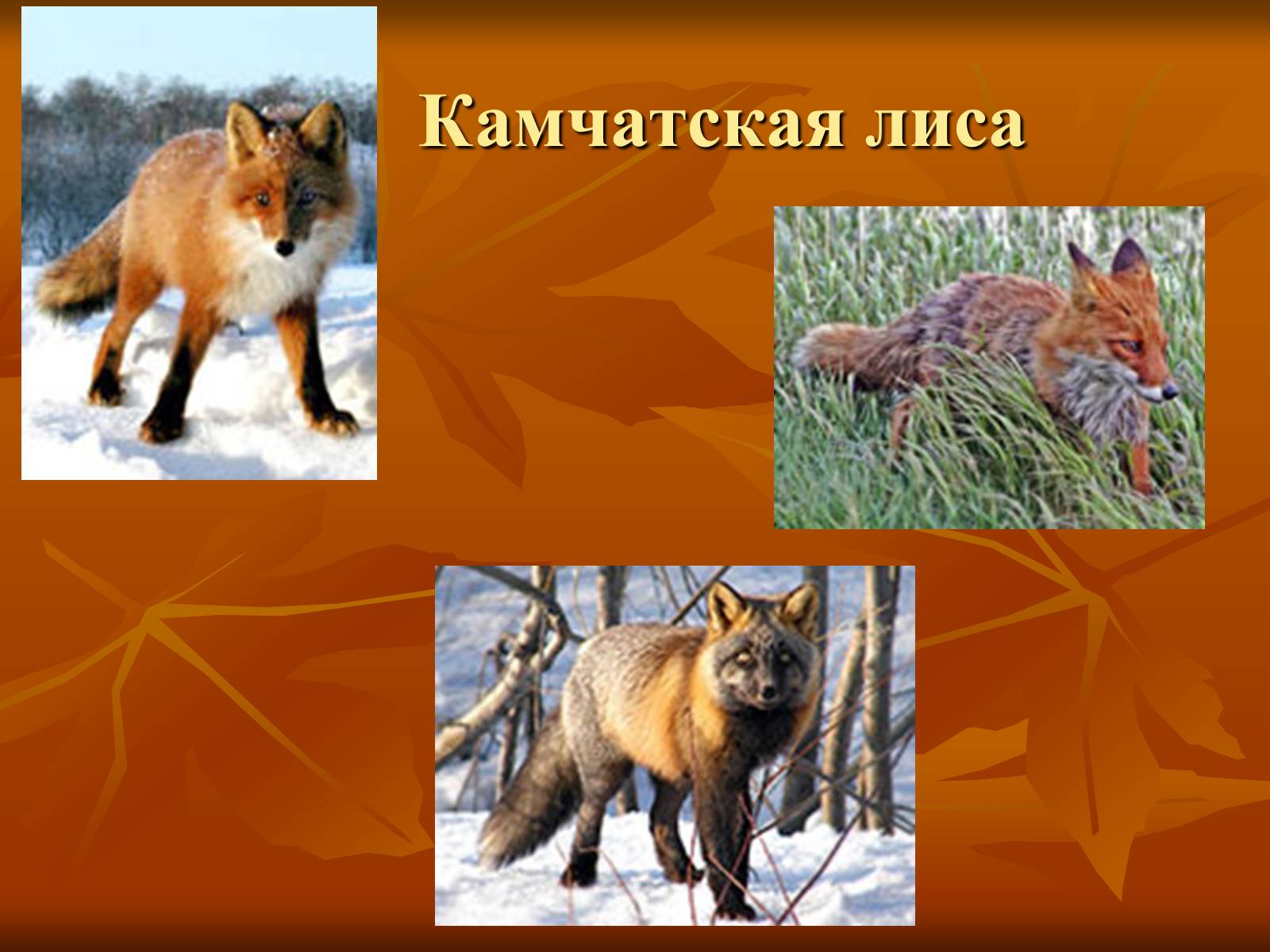 Камчатская лиса